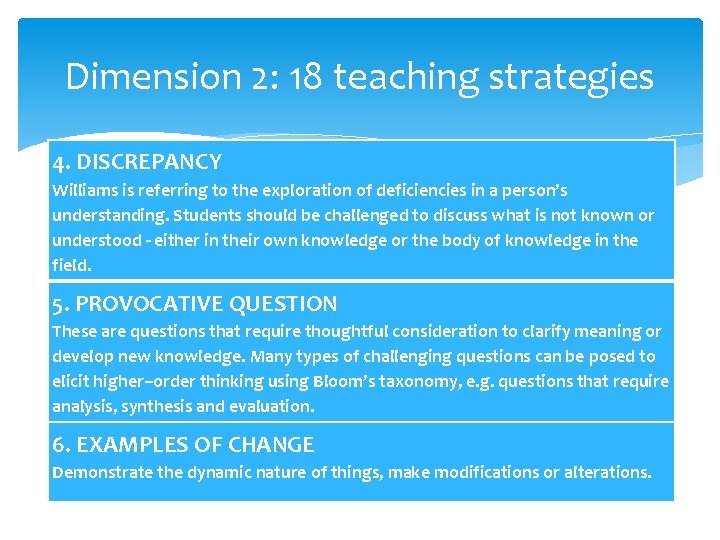 Dimension 2: 18 teaching strategies

4. DISCREPANCY
Williams is referring to the exploration of deficiencies in a person's understanding. Students should be challenged to discuss what is not known or understood - either in their own knowledge or the body of knowledge in the field.

5. PROVOCATIVE QUESTION
These are questions that require thoughtful consideration to clarify meaning or develop new knowledge. Many types of challenging questions can be posed to elicit higher–order thinking using Bloom's taxonomy, e.g. questions that require analysis, synthesis and evaluation.

6. EXAMPLES OF CHANGE
Demonstrate the dynamic nature of things, make modifications or alterations.